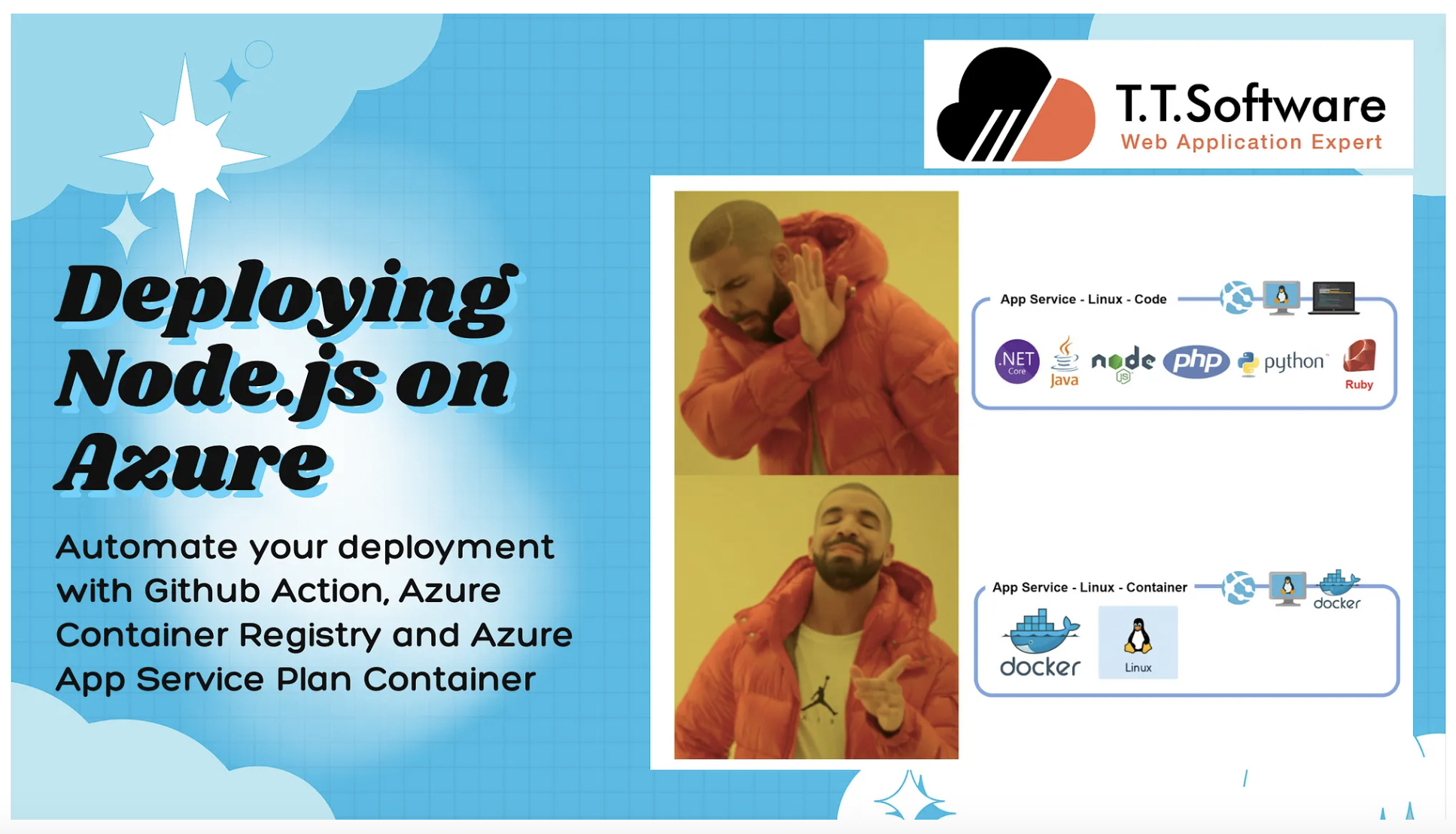 T.T.Software
Web Application Expert

Deploying Node.js on Azure

Automate your deployment with Github Action, Azure Container Registry and Azure App Service Plan Container

App Service - Linux - Code

.NET Core

Java

node JS

php

python

Ruby

App Service - Linux - Container

docker

docker

Linux